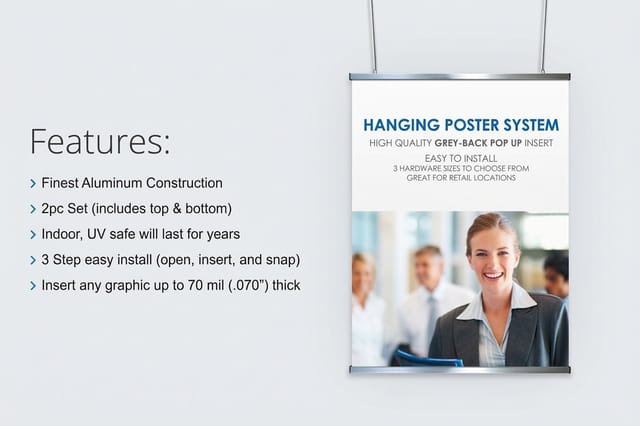 Features:

> Finest Aluminum Construction
> 2pc Set (includes top & bottom)
> Indoor, UV safe will last for years
> 3 Step easy install (open, insert, and snap)
> Insert any graphic up to 70 mil (.070") thick

HANGING POSTER SYSTEM
HIGH QUALITY GREY-BACK POP UP INSERT
EASY TO INSTALL
3 HARDWARE SIZES TO CHOOSE FROM
GREAT FOR RETAIL LOCATIONS